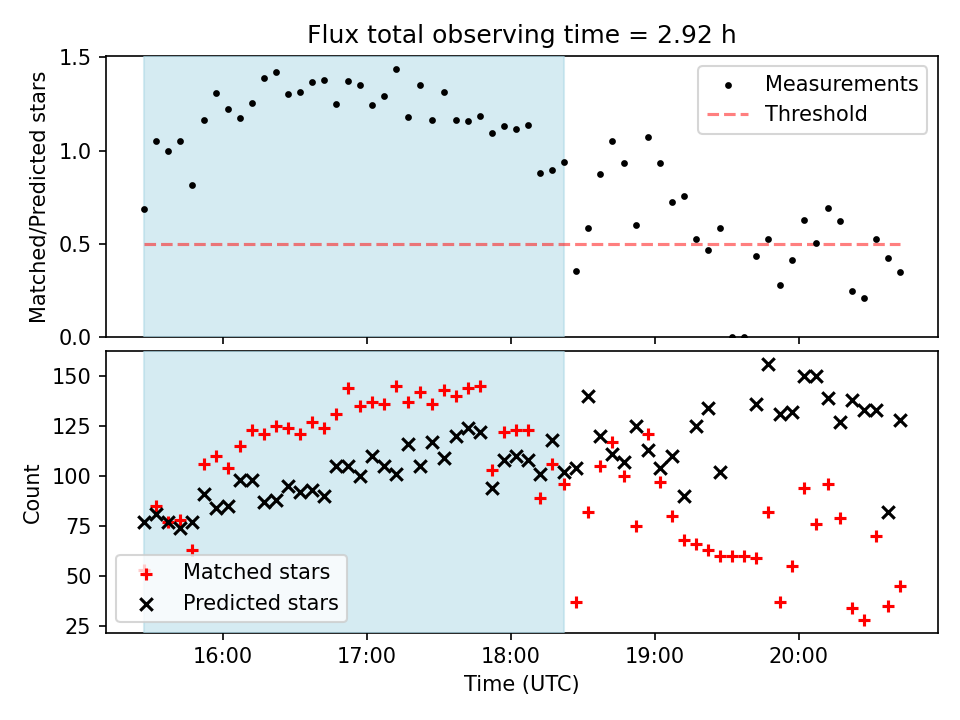 Flux total observing time = 2.92 h

Matched/Predicted stars

1.5
1.0
0.5
0.0

Measurements
Threshold

Count

150
125
100
75
50
25

Matched stars
Predicted stars

16:00
17:00
18:00
19:00
20:00

Time (UTC)